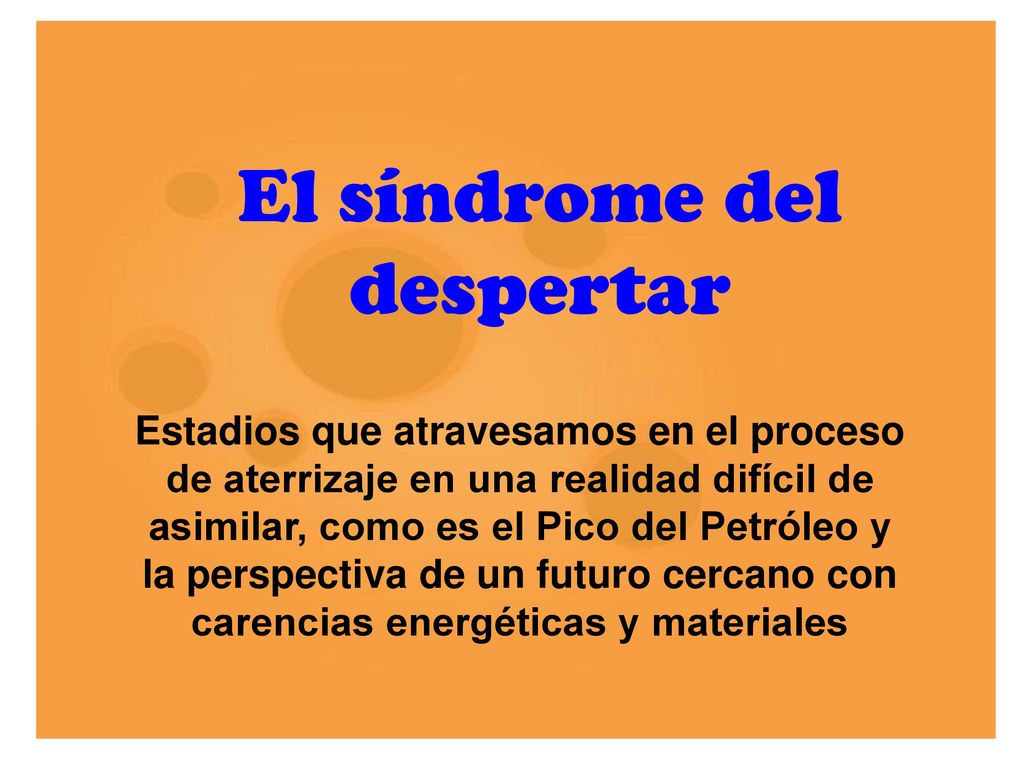 El síndrome del despertar

Estadios que atravesamos en el proceso de aterrizaje en una realidad difícil de asimilar, como es el Pico del Petróleo y la perspectiva de un futuro cercano con carencias energéticas y materiales